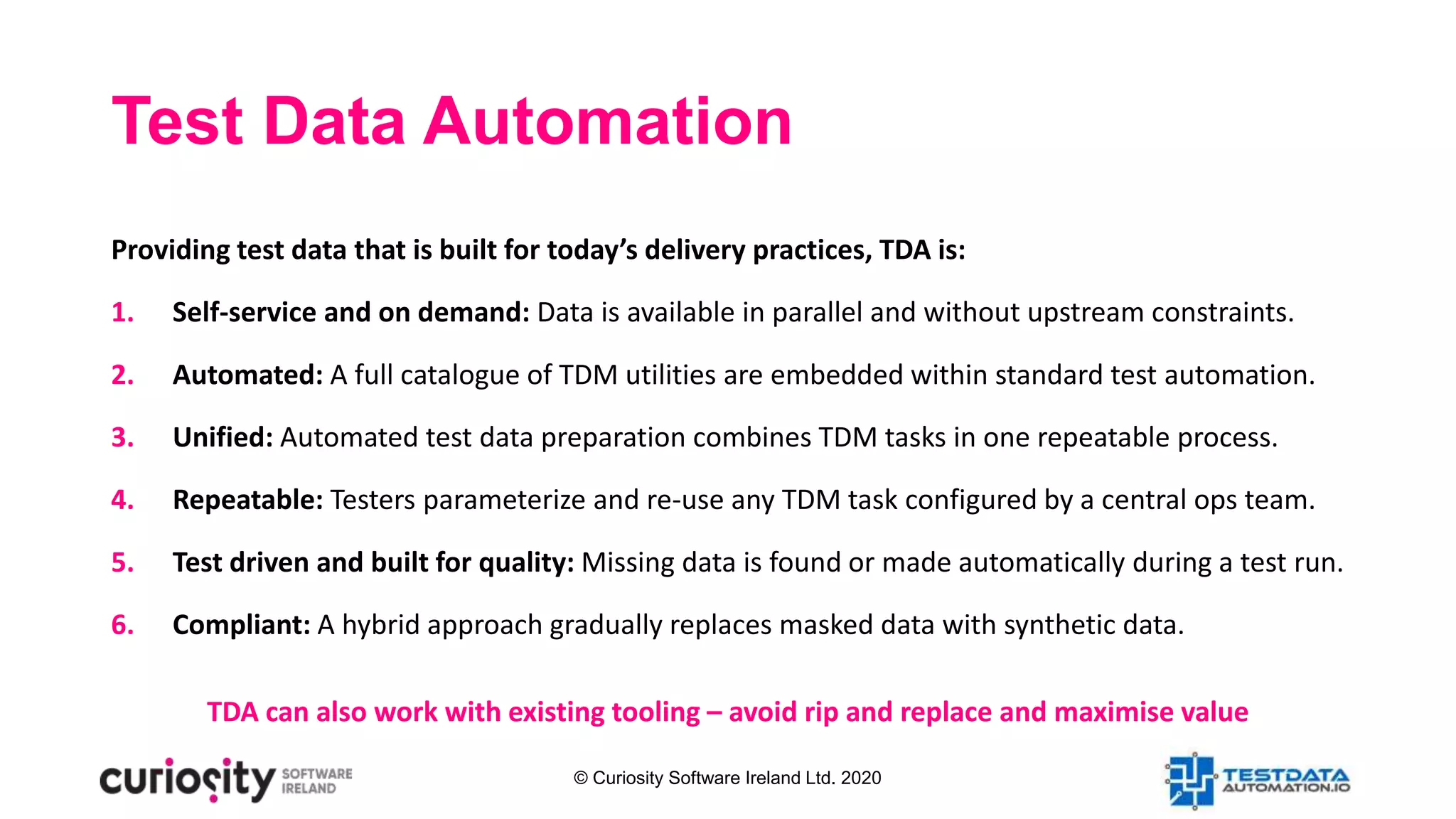 Test Data Automation

Providing test data that is built for today's delivery practices, TDA is:

1. Self-service and on demand: Data is available in parallel and without upstream constraints.

2. Automated: A full catalogue of TDM utilities are embedded within standard test automation.

3. Unified: Automated test data preparation combines TDM tasks in one repeatable process.

4. Repeatable: Testers parameterize and re-use any TDM task configured by a central ops team.

5. Test driven and built for quality: Missing data is found or made automatically during a test run.

6. Compliant: A hybrid approach gradually replaces masked data with synthetic data.

TDA can also work with existing tooling – avoid rip and replace and maximise value

curiosity SOFTWARE IRELAND

© Curiosity Software Ireland Ltd. 2020

TESTDATA AUTOMATION.IO